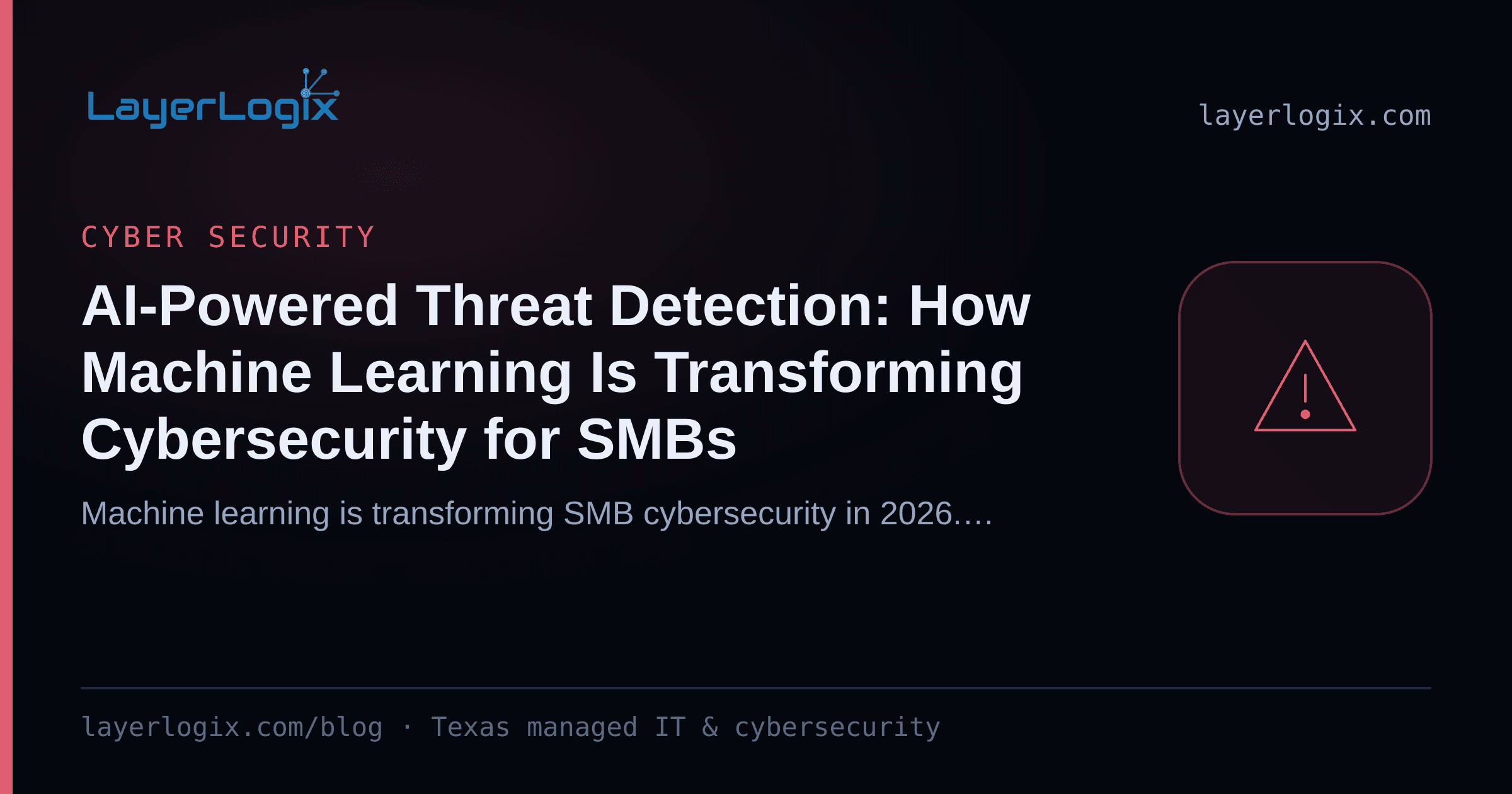 LayerLogix

layerlogix.com

CYBER SECURITY

AI-Powered Threat Detection: How Machine Learning Is Transforming Cybersecurity for SMBs

Machine learning is transforming SMB cybersecurity in 2026.…

layerlogix.com/blog · Texas managed IT & cybersecurity